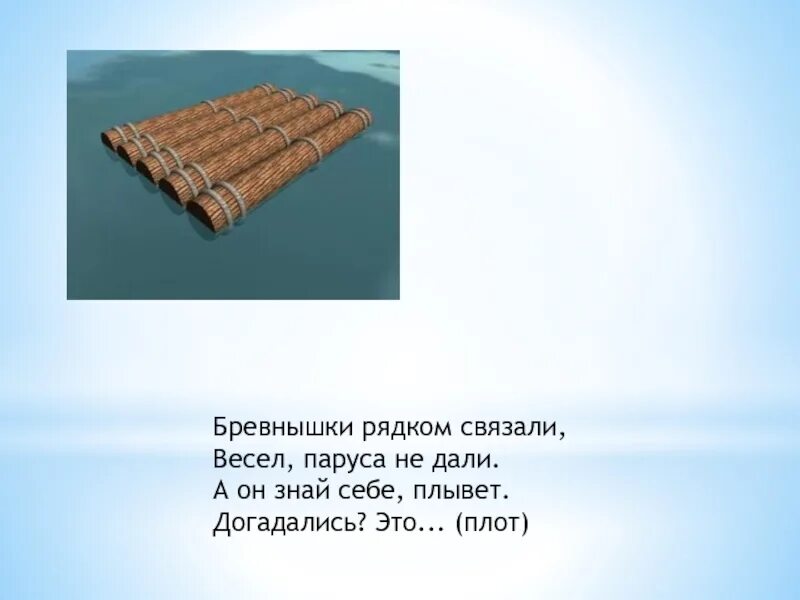 Бревнышки рядком связали,
Весел, паруса не дали.
А он знай себе, плывет.
Догадались? Это... (плот)